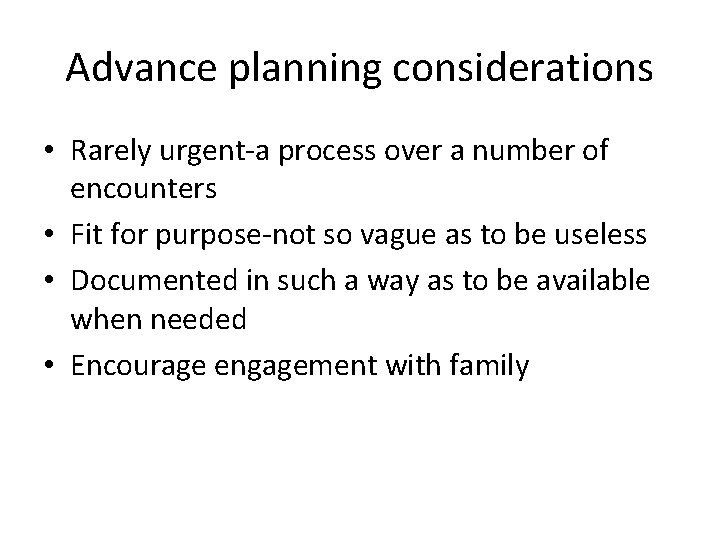 Advance planning considerations

• Rarely urgent-a process over a number of encounters
• Fit for purpose-not so vague as to be useless
• Documented in such a way as to be available when needed
• Encourage engagement with family